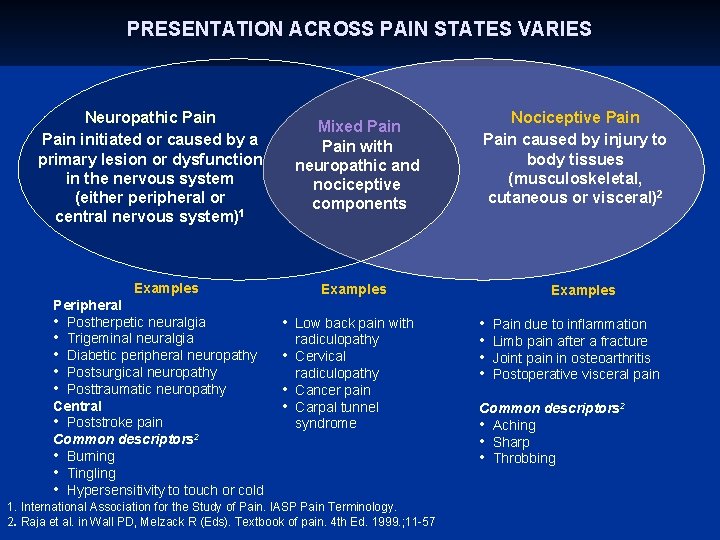 PRESENTATION ACROSS PAIN STATES VARIES

Neuropathic Pain
Pain initiated or caused by a primary lesion or dysfunction in the nervous system (either peripheral or central nervous system)$^1$

Mixed Pain
Pain with neuropathic and nociceptive components

Nociceptive Pain
Pain caused by injury to body tissues (musculoskeletal, cutaneous or visceral)$^2$

Examples
Peripheral
• Postherpetic neuralgia
• Trigeminal neuralgia
• Diabetic peripheral neuropathy
• Postsurgical neuropathy
• Posttraumatic neuropathy
Central
• Poststroke pain
Common descriptors$^2$
• Burning
• Tingling
• Hypersensitivity to touch or cold

Examples
• Low back pain with radiculopathy
• Cervical radiculopathy
• Cancer pain
• Carpal tunnel syndrome

Examples
• Pain due to inflammation
• Limb pain after a fracture
• Joint pain in osteoarthritis
• Postoperative visceral pain
Common descriptors$^2$
• Aching
• Sharp
• Throbbing

1. International Association for the Study of Pain. IASP Pain Terminology.
2. Raja et al. in Wall PD, Melzack R (Eds). Textbook of pain. 4th Ed. 1999.;11-57